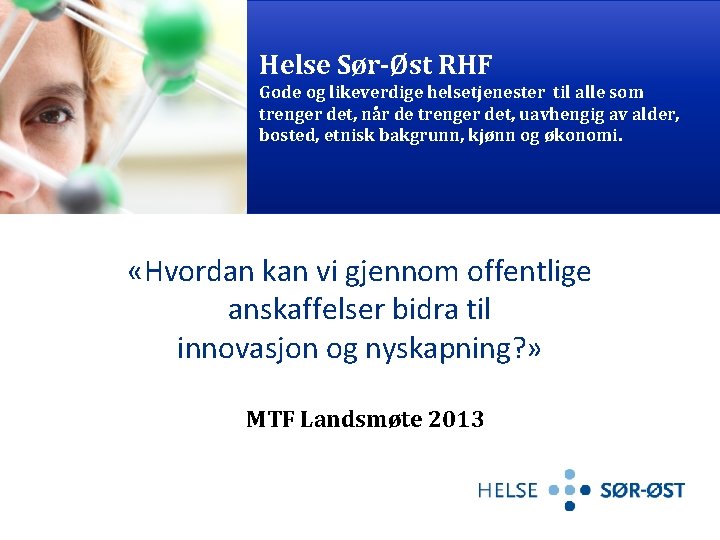 Helse Sør-Øst RHF
Gode og likeverdige helsetjenester til alle som trenger det, når de trenger det, uavhengig av alder, bosted, etnisk bakgrunn, kjønn og økonomi.

«Hvordan kan vi gjennom offentlige anskaffelser bidra til innovasjon og nyskapning?»

MTF Landsmøte 2013

HELSE SØR-ØST